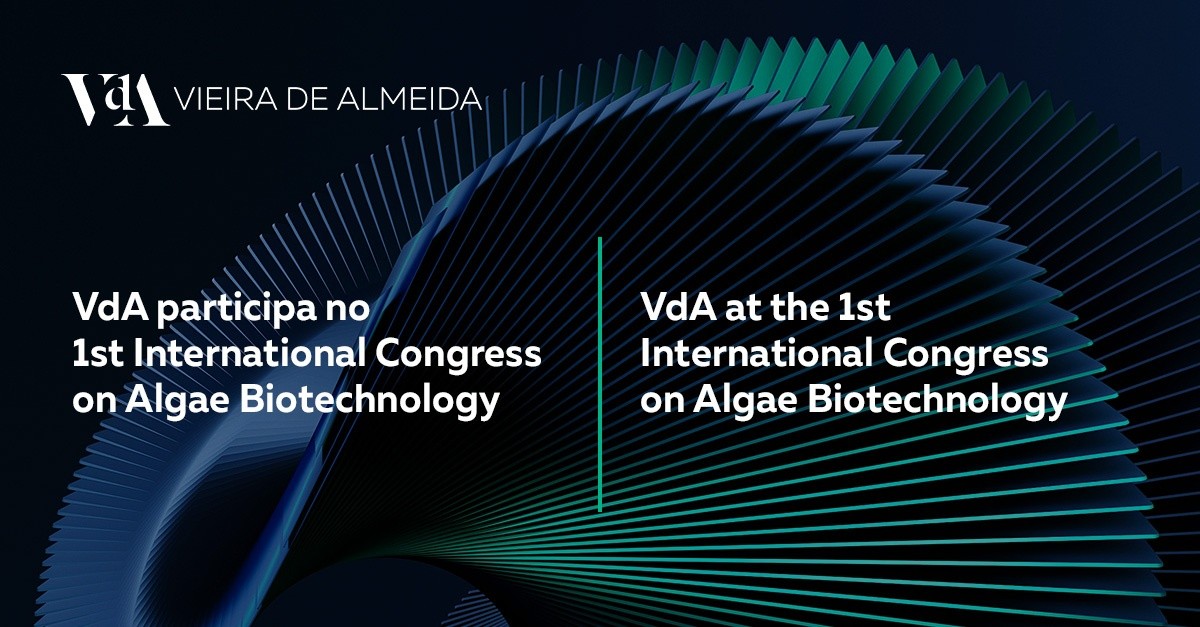 VdA VIEIRA DE ALMEIDA

VdA participa no 1st International Congress on Algae Biotechnology

VdA at the 1st International Congress on Algae Biotechnology